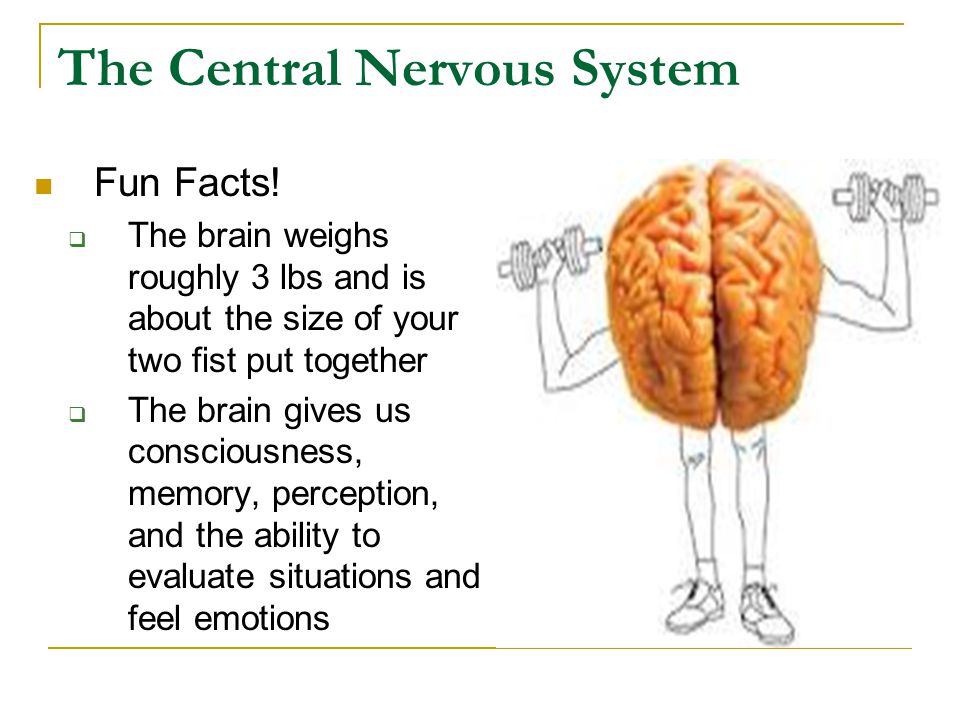 The Central Nervous System

Fun Facts!

The brain weighs roughly 3 lbs and is about the size of your two fist put together

The brain gives us consciousness, memory, perception, and the ability to evaluate situations and feel emotions